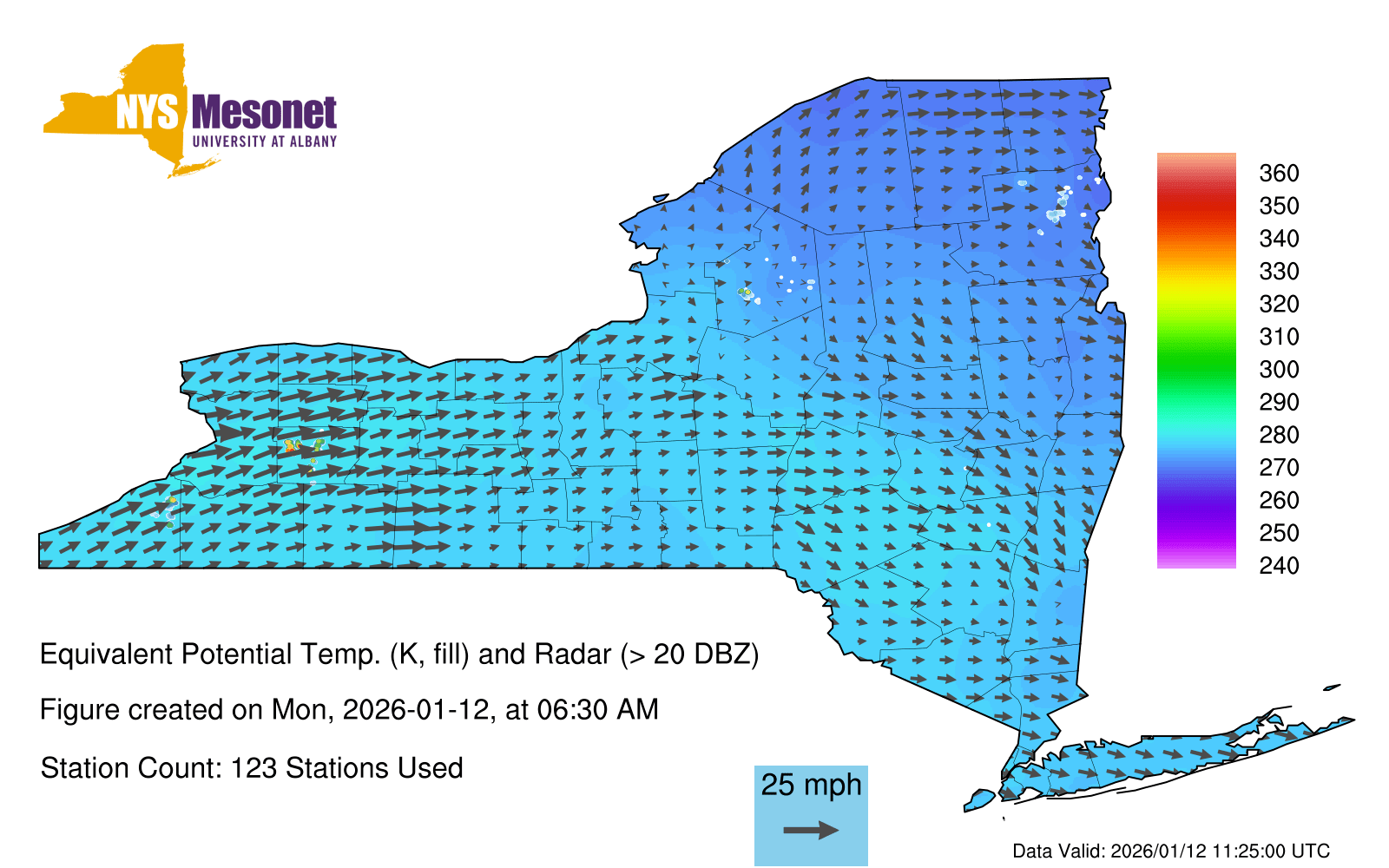 NYS Mesonet
UNIVERSITY AT ALBANY

360
350
340
330
320
310
300
290
280
270
260
250
240

Equivalent Potential Temp. (K, fill) and Radar (> 20 DBZ)

Figure created on Mon, 2026-01-12, at 06:30 AM

Station Count: 123 Stations Used

25 mph

Data Valid: 2026/01/12 11:25:00 UTC